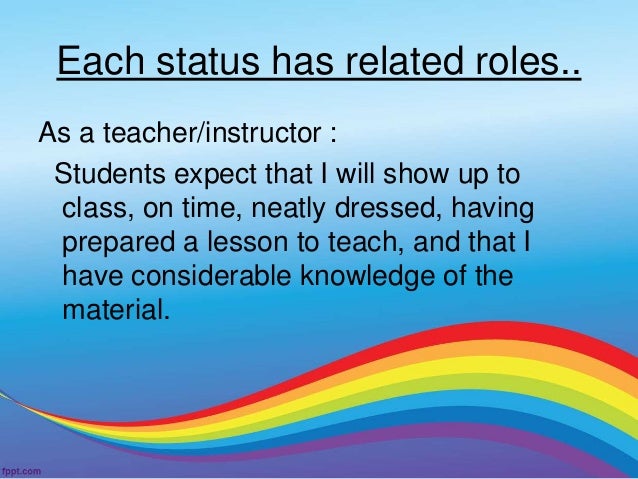 Each status has related roles..

As a teacher/instructor :

Students expect that I will show up to class, on time, neatly dressed, having prepared a lesson to teach, and that I have considerable knowledge of the material.

fppt.com